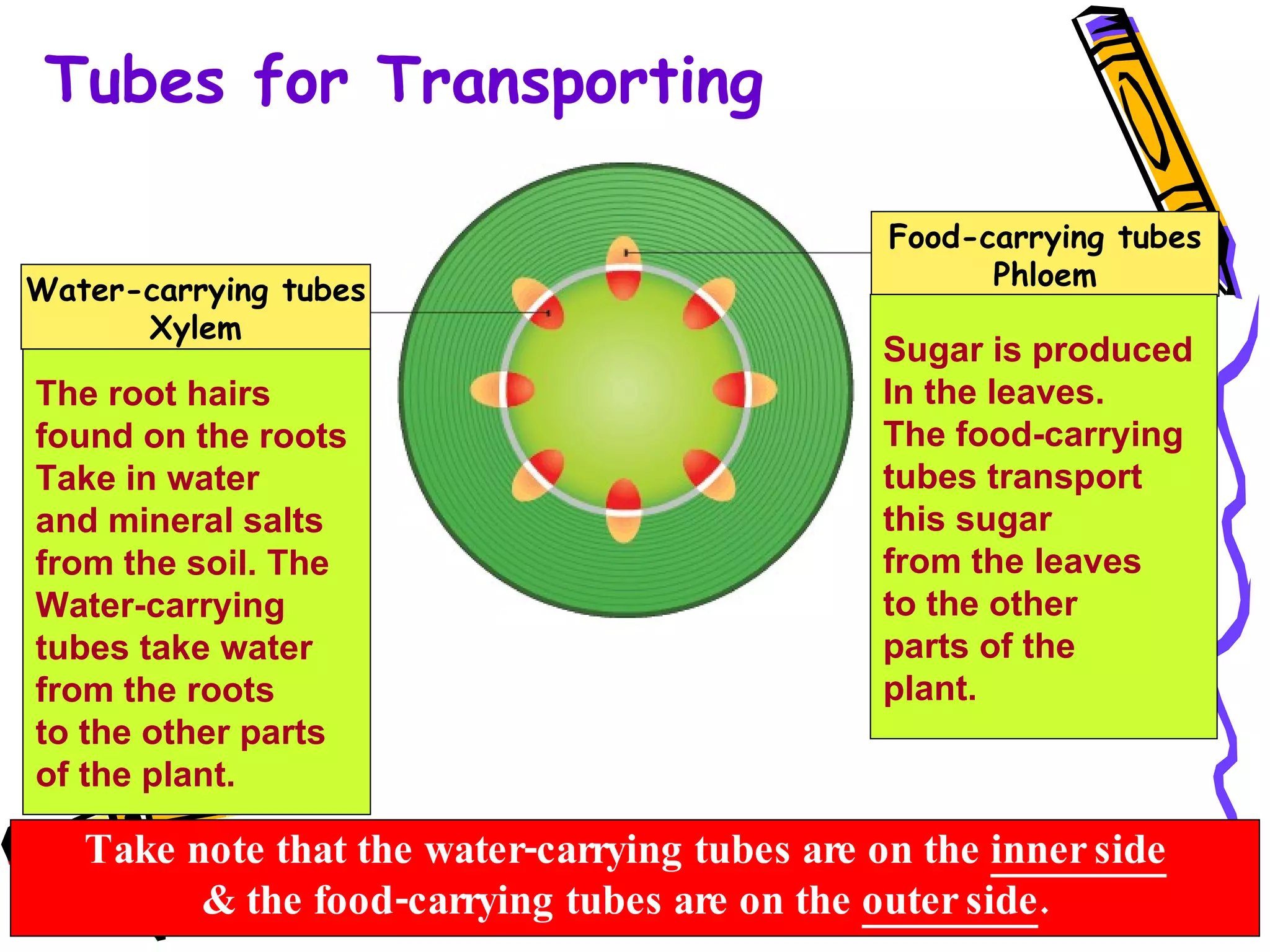 Tubes for Transporting

Water-carrying tubes
Xylem

The root hairs found on the roots Take in water and mineral salts from the soil. The Water-carrying tubes take water from the roots to the other parts of the plant.

Food-carrying tubes
Phloem

Sugar is produced In the leaves. The food-carrying tubes transport this sugar from the leaves to the other parts of the plant.

Take note that the water-carrying tubes are on the inner side & the food-carrying tubes are on the outer side.